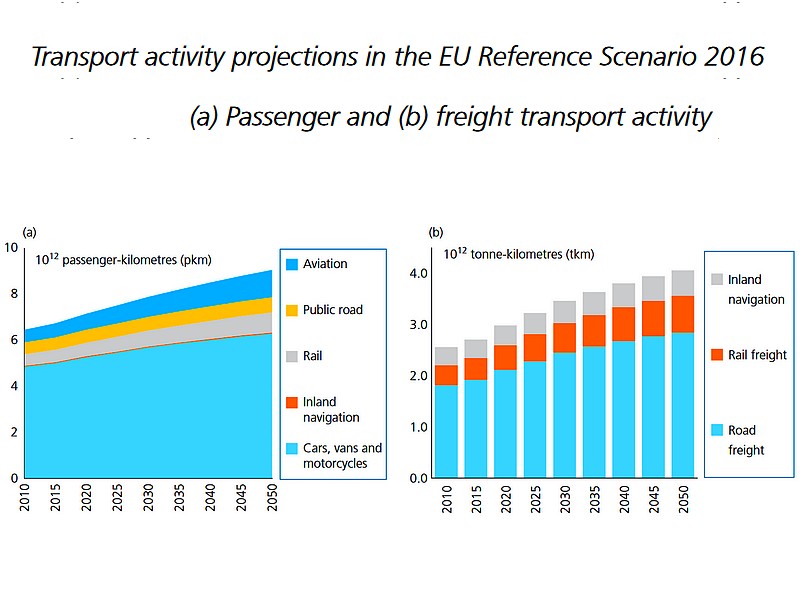 Transport activity projections in the EU Reference Scenario 2016

(a) Passenger and (b) freight transport activity

(a)

$10^{12}$ passenger-kilometres (pkm)

10
8
6
4
2
0

2010 2015 2020 2025 2030 2035 2040 2045 2050

Aviation
Public road
Rail
Inland navigation
Cars, vans and motorcycles

(b)

$10^{12}$ tonne-kilometres (tkm)

4.0
3.0
2.0
1.0
0.0

2010 2015 2020 2025 2030 2035 2040 2045 2050

Inland navigation
Rail freight
Road freight